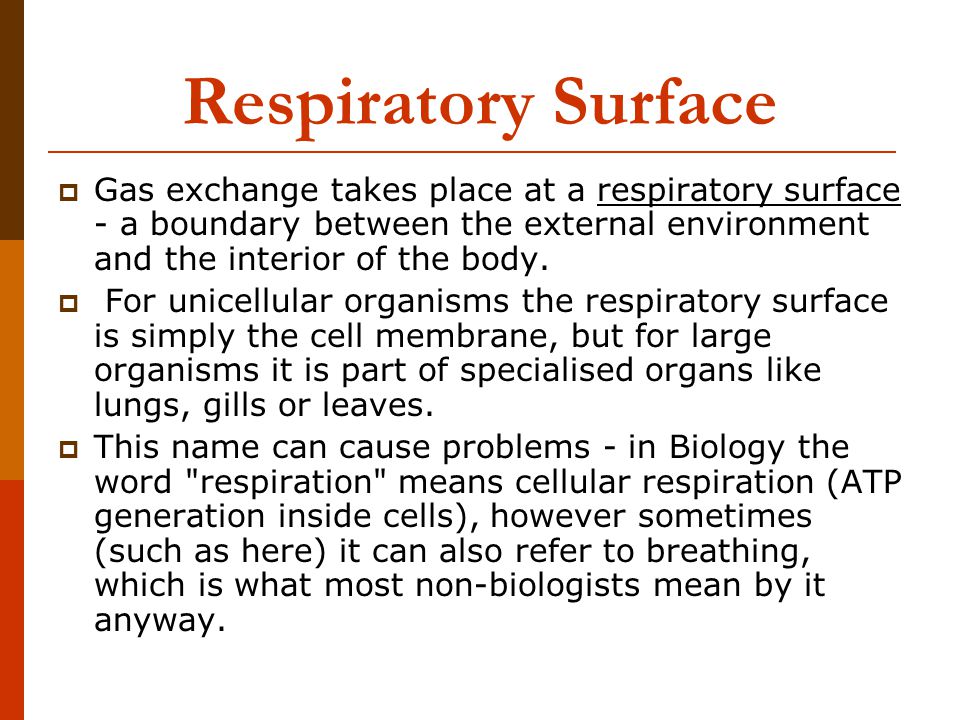 Respiratory Surface

Gas exchange takes place at a respiratory surface - a boundary between the external environment and the interior of the body.

For unicellular organisms the respiratory surface is simply the cell membrane, but for large organisms it is part of specialised organs like lungs, gills or leaves.

This name can cause problems - in Biology the word "respiration" means cellular respiration (ATP generation inside cells), however sometimes (such as here) it can also refer to breathing, which is what most non-biologists mean by it anyway.